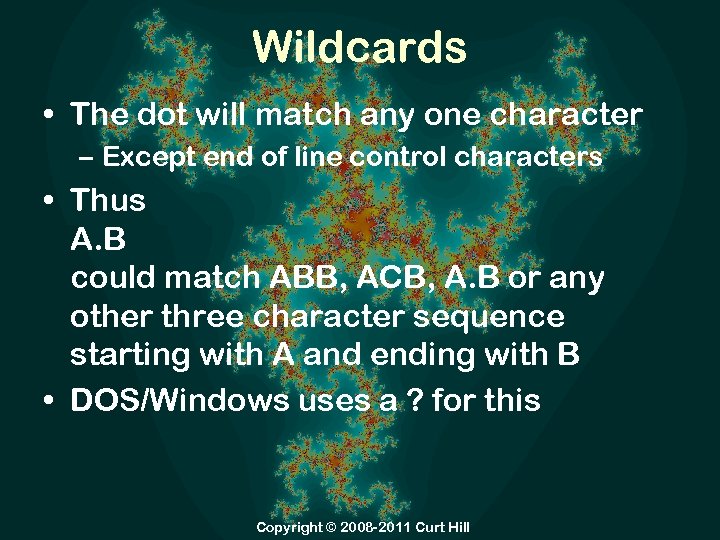 Wildcards

• The dot will match any one character
– Except end of line control characters

• Thus
A.B
could match ABB, ACB, A.B or any other three character sequence starting with A and ending with B

• DOS/Windows uses a ? for this

Copyright © 2008-2011 Curt Hill